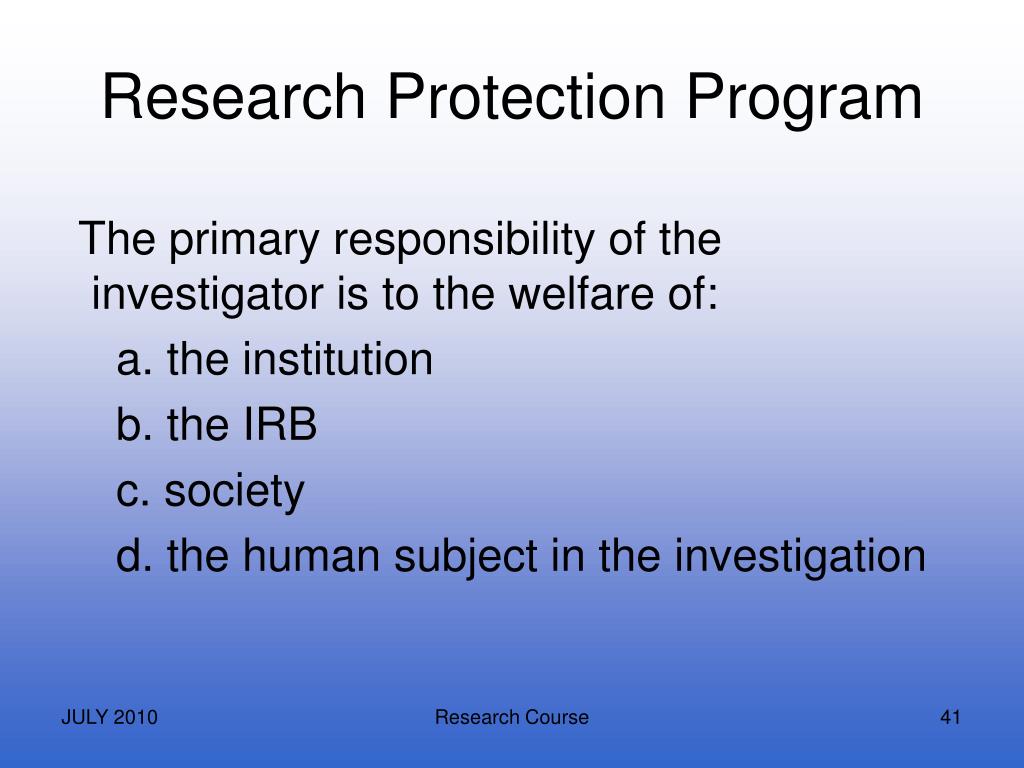 Research Protection Program

The primary responsibility of the investigator is to the welfare of:

a. the institution

b. the IRB

c. society

d. the human subject in the investigation

JULY 2010

Research Course

41